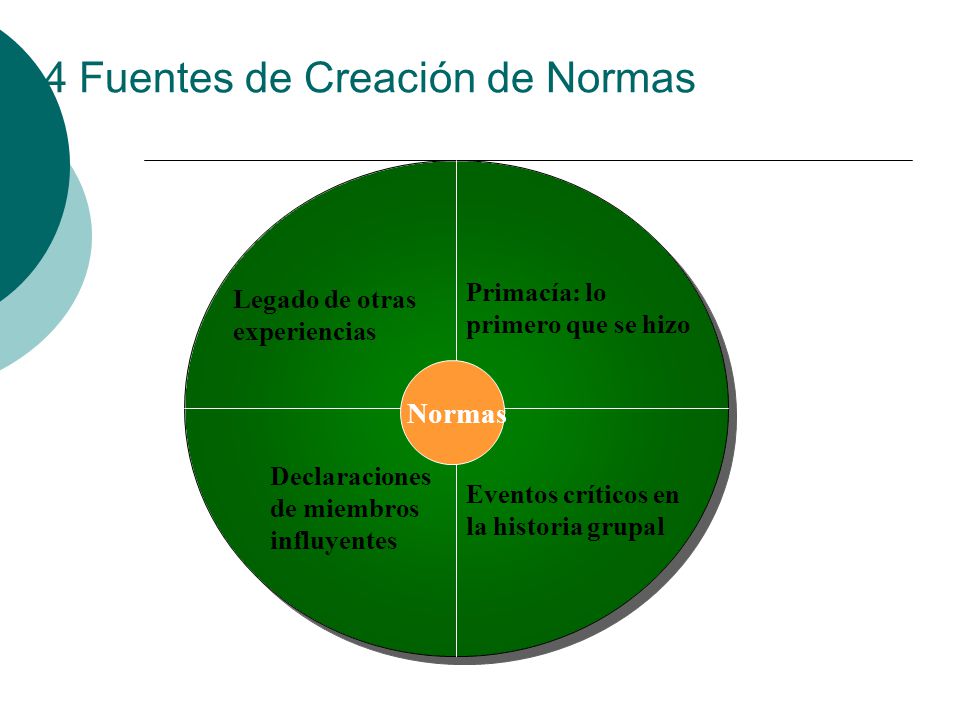 4 Fuentes de Creación de Normas

Legado de otras experiencias

Primacía: lo primero que se hizo

Normas

Declaraciones de miembros influyentes

Eventos críticos en la historia grupal